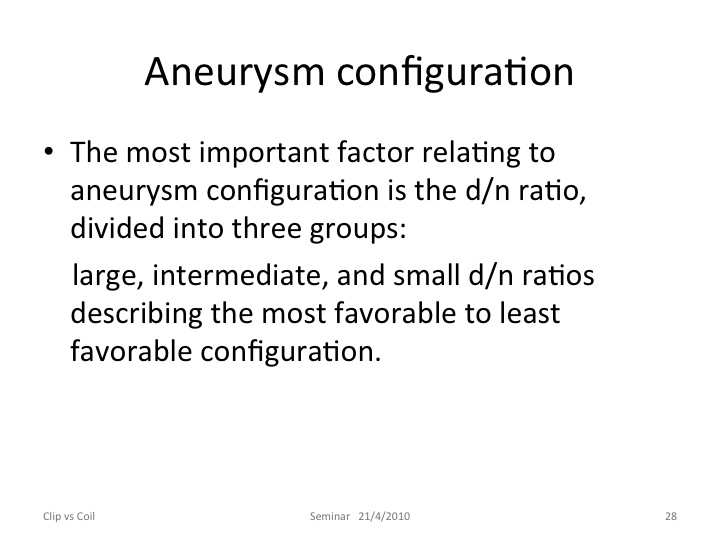 Aneurysm configuration

• The most important factor relating to aneurysm configuration is the d/n ratio, divided into three groups:

large, intermediate, and small d/n ratios describing the most favorable to least favorable configuration.

Clip vs Coil

Seminar 21/4/2010

28